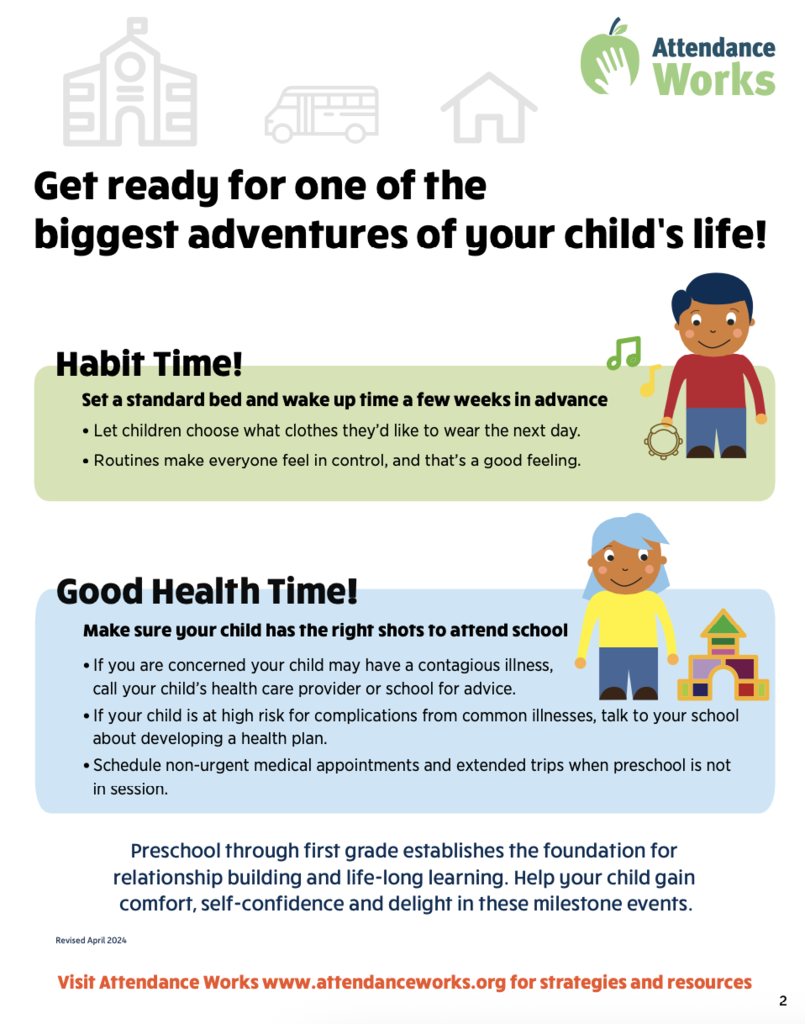 Attendance Works

Get ready for one of the biggest adventures of your child's life!

Habit Time!

Set a standard bed and wake up time a few weeks in advance

• Let children choose what clothes they'd like to wear the next day.

• Routines make everyone feel in control, and that's a good feeling.

Good Health Time!

Make sure your child has the right shots to attend school

• If you are concerned your child may have a contagious illness, call your child's health care provider or school for advice.

• If your child is at high risk for complications from common illnesses, talk to your school about developing a health plan.

• Schedule non-urgent medical appointments and extended trips when preschool is not in session.

Preschool through first grade establishes the foundation for relationship building and life-long learning. Help your child gain comfort, self-confidence and delight in these milestone events.

Revised April 2024

Visit Attendance Works www.attendanceworks.org for strategies and resources

2